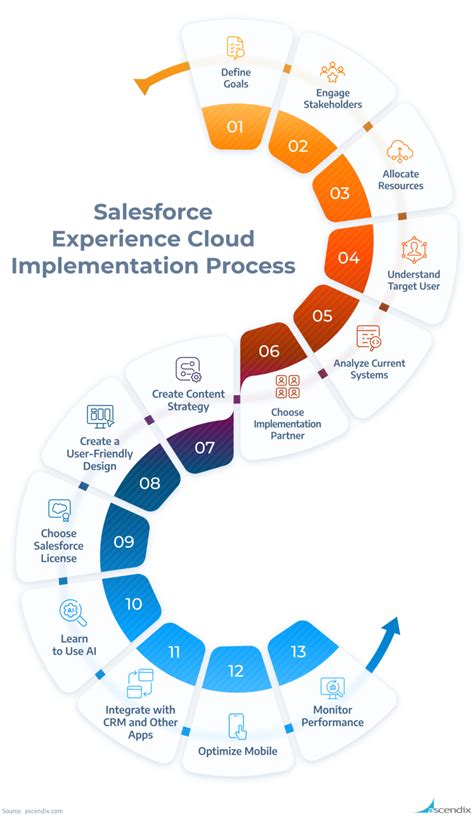 Salesforce Experience Cloud Implementation Process

Define Goals
01

Engage Stakeholders
02

Allocate Resources
03

Understand Target User
04

Analyze Current Systems
05

Choose Implementation Partner
06

Create Content Strategy
07

Create a User-Friendly Design
08

Choose Salesforce License
09

Learn to Use AI
10

Integrate with CRM and Other Apps
11

Optimize Mobile
12

Monitor Performance
13

Source: ascendix.com

ascendix